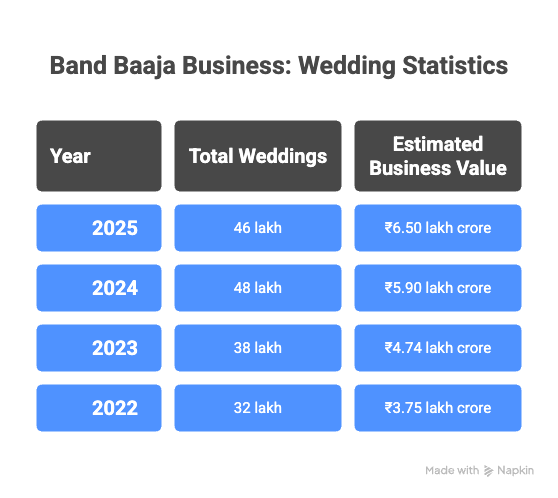 Band Baaja Business: Wedding Statistics

| Year | Total Weddings | Estimated Business Value |
|---|---|---|
| 2025 | 46 lakh | ₹6.50 lakh crore |
| 2024 | 48 lakh | ₹5.90 lakh crore |
| 2023 | 38 lakh | ₹4.74 lakh crore |
| 2022 | 32 lakh | ₹3.75 lakh crore |

Made with Napkin